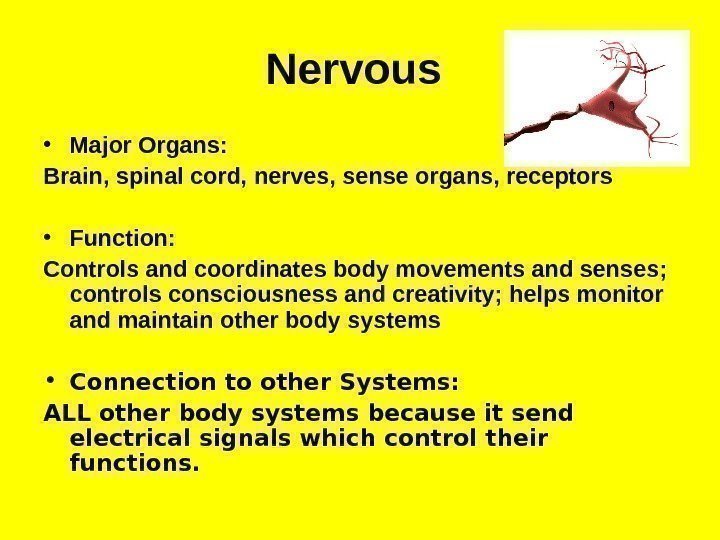 Nervous

• Major Organs:

Brain, spinal cord, nerves, sense organs, receptors

• Function:

Controls and coordinates body movements and senses; controls consciousness and creativity; helps monitor and maintain other body systems

• Connection to other Systems:

ALL other body systems because it send electrical signals which control their functions.